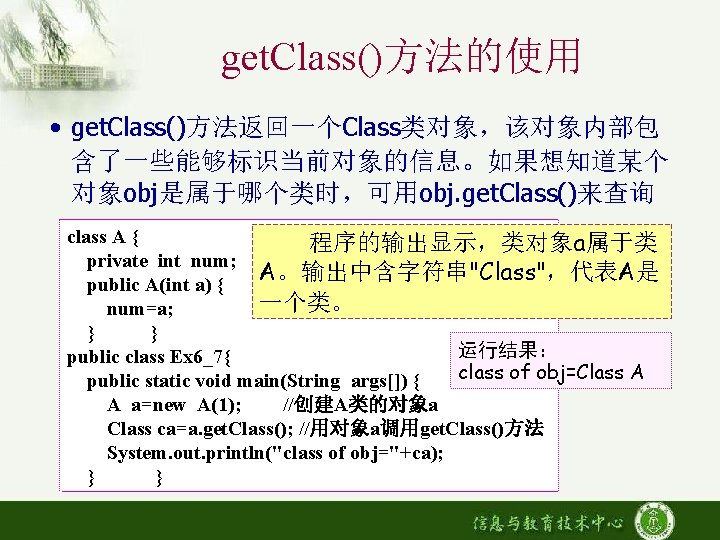 getClass()方法的使用

• getClass()方法返回一个Class类对象，该对象内部包含了一些能够标识当前对象的信息。如果想知道某个对象obj是属于哪个类时，可用obj.getClass()来查询

class A {
private int num;
public A(int a) {
num=a;
} }
public class Ex6_7{
public static void main(String args[]) {
A a=new A(1); //创建A类的对象a
Class ca=a.getClass(); //用对象a调用getClass()方法
System.out.println("class of obj="+ca);
} }

程序的输出显示，类对象a属于类A。输出中含字符串"Class"，代表A是一个类。

运行结果：
class of obj=Class A

信息与教育技术中心